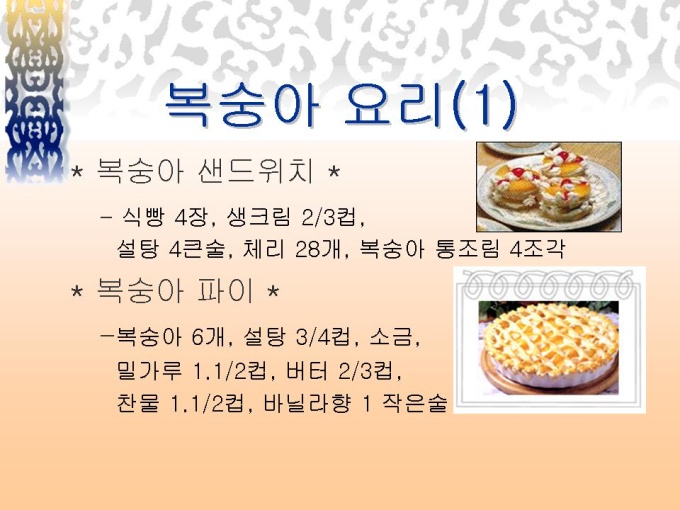 복숭아 요리(1)

* 복숭아 샌드위치 *

- 식빵 4장, 생크림 2/3컵, 설탕 4큰술, 체리 28개, 복숭아 통조림 4조각

* 복숭아 파이 *

-복숭아 6개, 설탕 3/4컵, 소금, 밀가루 1.1/2컵, 버터 2/3컵, 찬물 1.1/2컵, 바닐라향 1 작은술